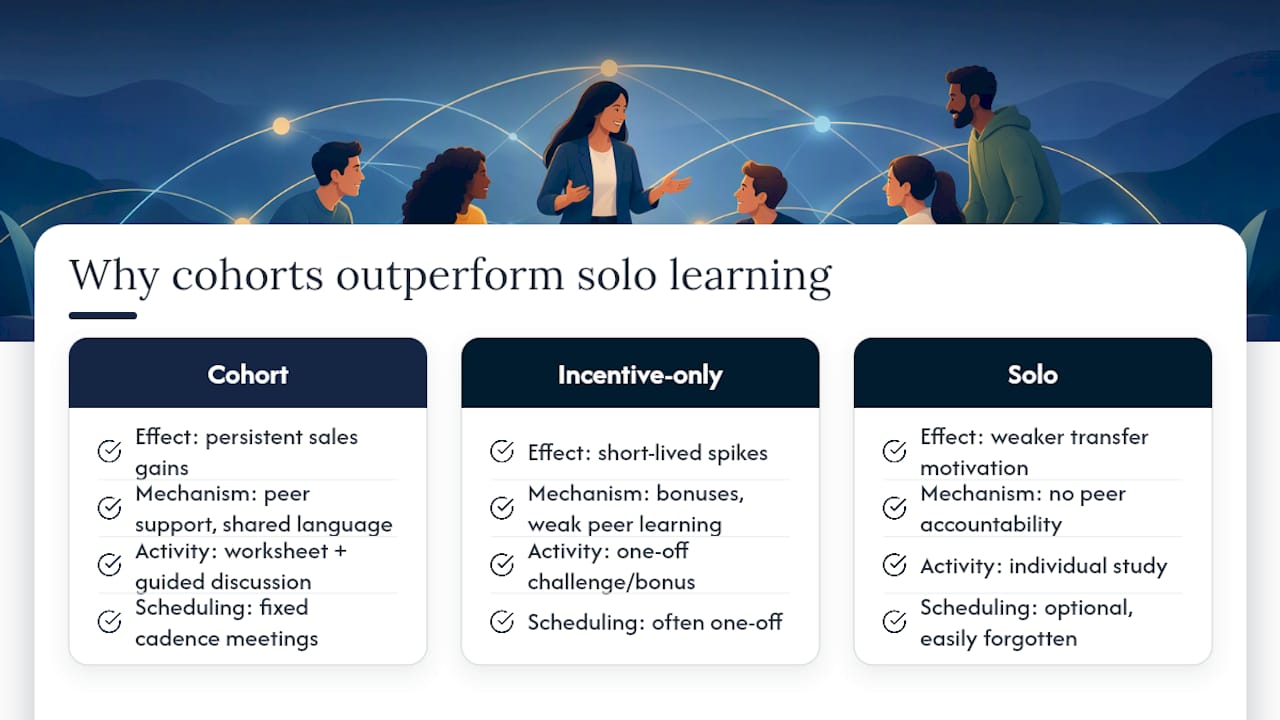 Why cohorts outperform solo learning

Cohort

Effect: persistent sales gains

Mechanism: peer support, shared language

Activity: worksheet + guided discussion

Scheduling: fixed cadence meetings

Incentive-only

Effect: short-lived spikes

Mechanism: bonuses, weak peer learning

Activity: one-off challenge/bonus

Scheduling: often one-off

Solo

Effect: weaker transfer motivation

Mechanism: no peer accountability

Activity: individual study

Scheduling: optional, easily forgotten